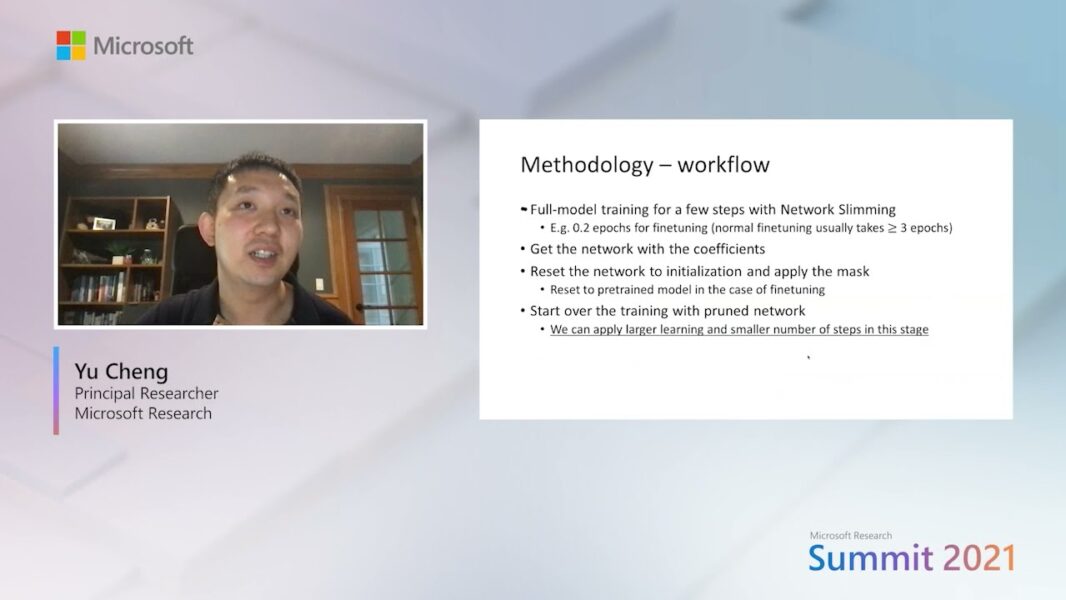 Microsoft

Yu Cheng
Principal Researcher
Microsoft Research

Methodology – workflow

• Full-model training for a few steps with Network Slimming
  • E.g. 0.2 epochs for finetuning (normal finetuning usually takes $\geq$ 3 epochs)
• Get the network with the coefficients
• Reset the network to initialization and apply the mask
  • Reset to pretrained model in the case of finetuning
• Start over the training with pruned network
  • We can apply larger learning and smaller number of steps in this stage

Microsoft Research
Summit 2021